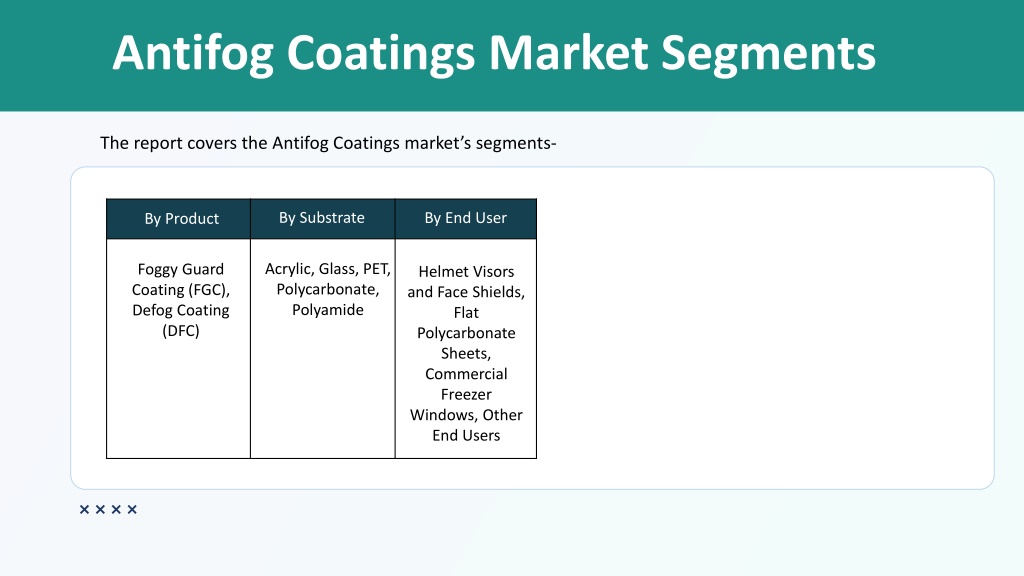 Antifog Coatings Market Segments

The report covers the Antifog Coatings market's segments-

| By Product | By Substrate | By End User |
|---|---|---|
| Foggy Guard Coating (FGC), Defog Coating (DFC) | Acrylic, Glass, PET, Polycarbonate, Polyamide | Helmet Visors and Face Shields, Flat Polycarbonate Sheets, Commercial Freezer Windows, Other End Users |

××××